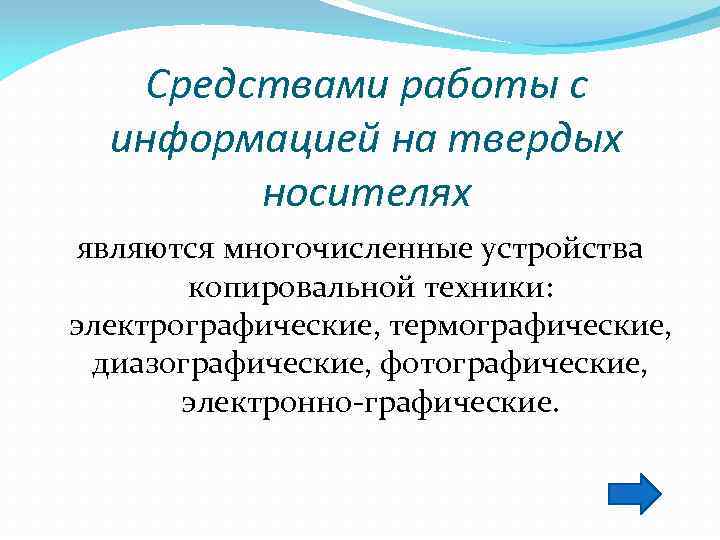 Средствами работы с информацией на твердых носителях

являются многочисленные устройства копировальной техники: электрографические, термографические, диазографические, фотографические, электронно-графические.